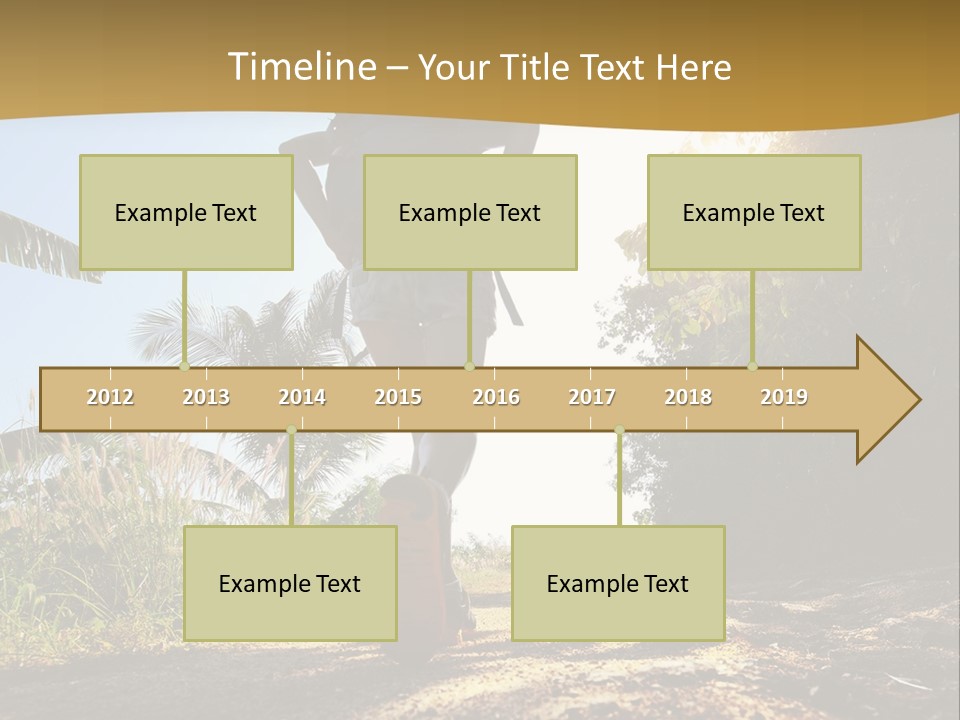 Timeline – Your Title Text Here

Example Text

Example Text

Example Text

2012 2013 2014 2015 2016 2017 2018 2019

Example Text

Example Text